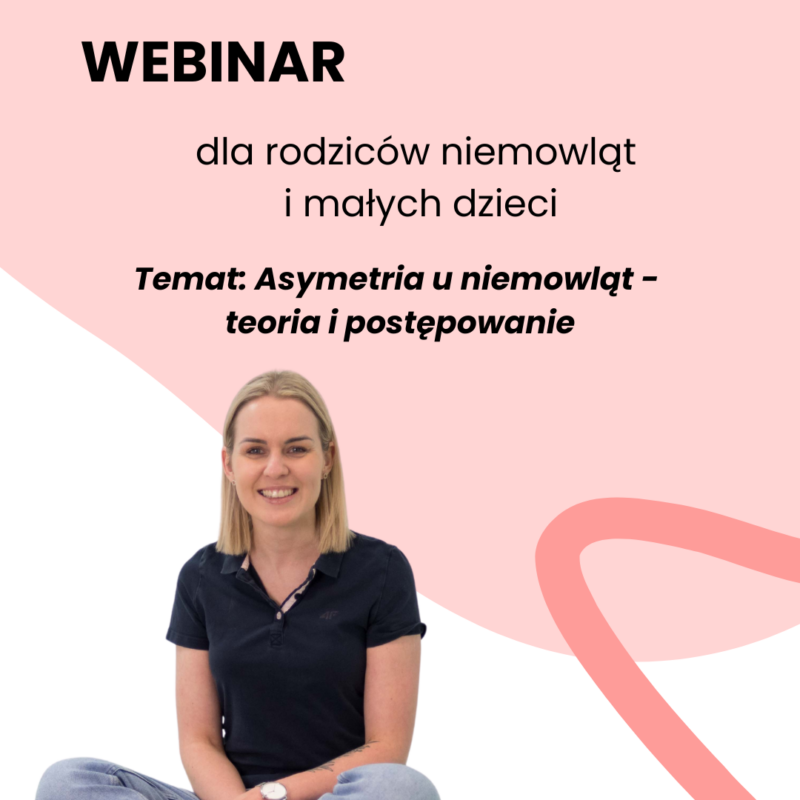 WEBINAR

dla rodziców niemowląt i małych dzieci

Temat: Asymetria u niemowląt - teoria i postępowanie

4F